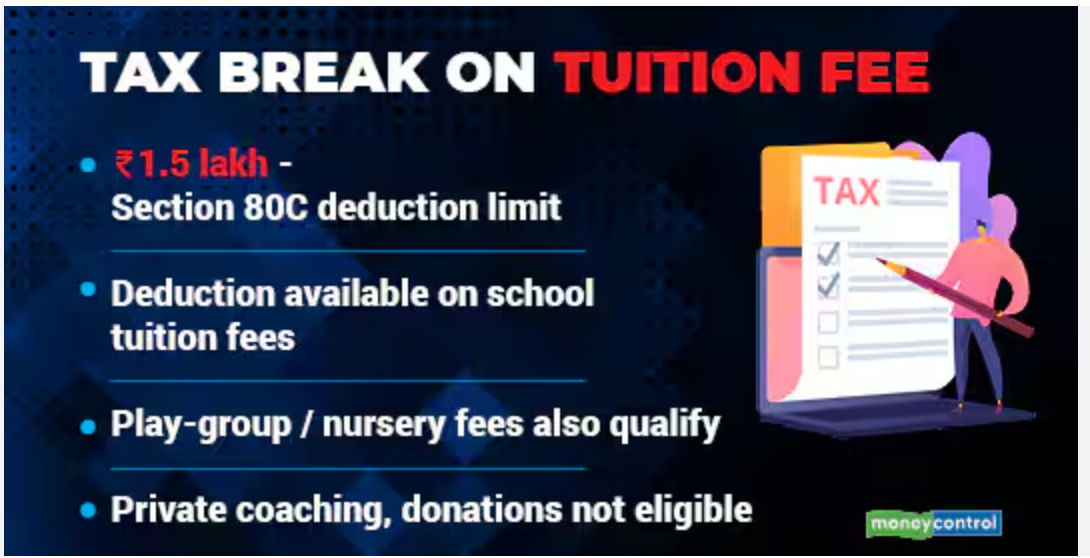 TAX BREAK ON TUITION FEE

• ₹1.5 lakh - Section 80C deduction limit

• Deduction available on school tuition fees

• Play-group / nursery fees also qualify

• Private coaching, donations not eligible

TAX

moneycontrol